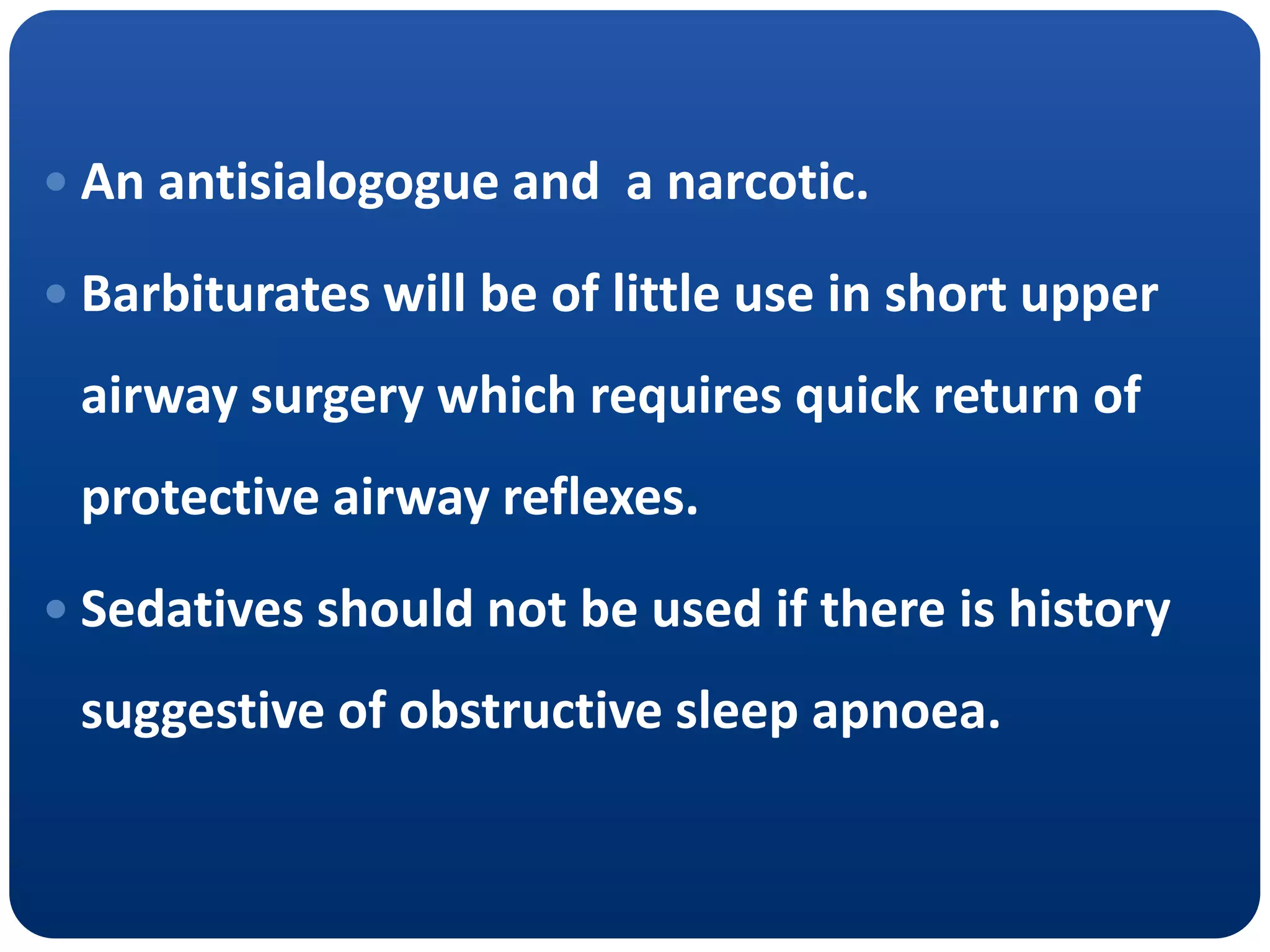 • An antisialogogue and  a narcotic.

• Barbiturates will be of little use in short upper airway surgery which requires quick return of protective airway reflexes.

• Sedatives should not be used if there is history suggestive of obstructive sleep apnoea.